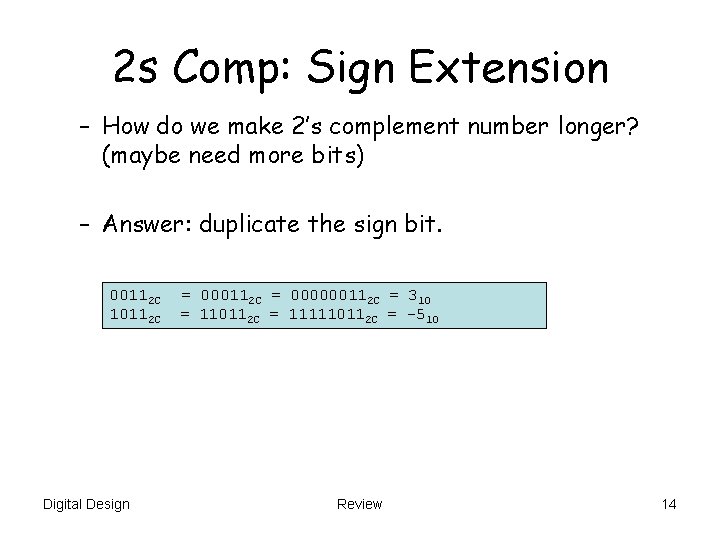 2s Comp: Sign Extension

– How do we make 2's complement number longer? (maybe need more bits)

– Answer: duplicate the sign bit.

$0011_{2C} = 00011_{2C} = 00000011_{2C} = 3_{10}$
$1011_{2C} = 11011_{2C} = 11111011_{2C} = -5_{10}$

Digital Design

Review

14